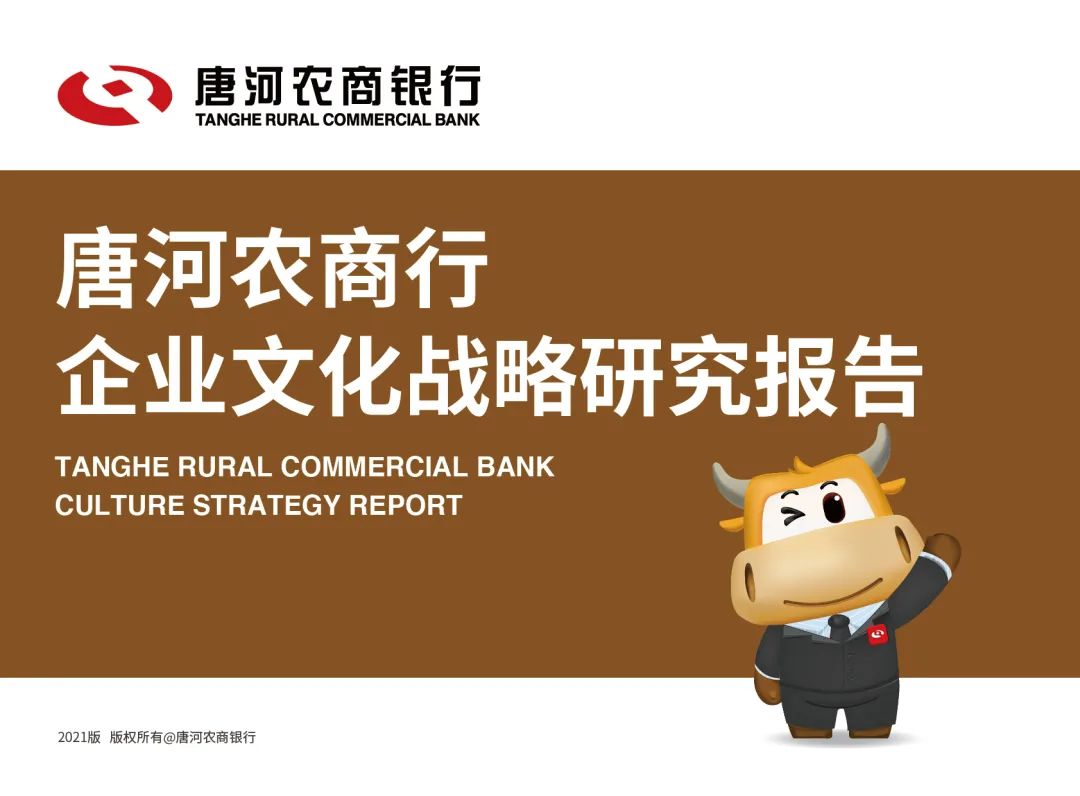 唐河农商银行
TANGHE RURAL COMMERCIAL BANK

唐河农商行
企业文化战略研究报告

TANGHE RURAL COMMERCIAL BANK
CULTURE STRATEGY REPORT

2021版 版权所有@唐河农商银行